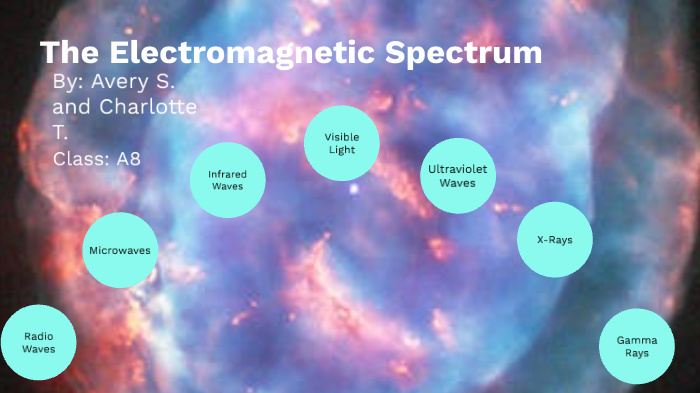 The Electromagnetic Spectrum

By: Avery S. and Charlotte T.
Class: A8

Radio Waves

Microwaves

Infrared Waves

Visible Light

Ultraviolet Waves

X-Rays

Gamma Rays